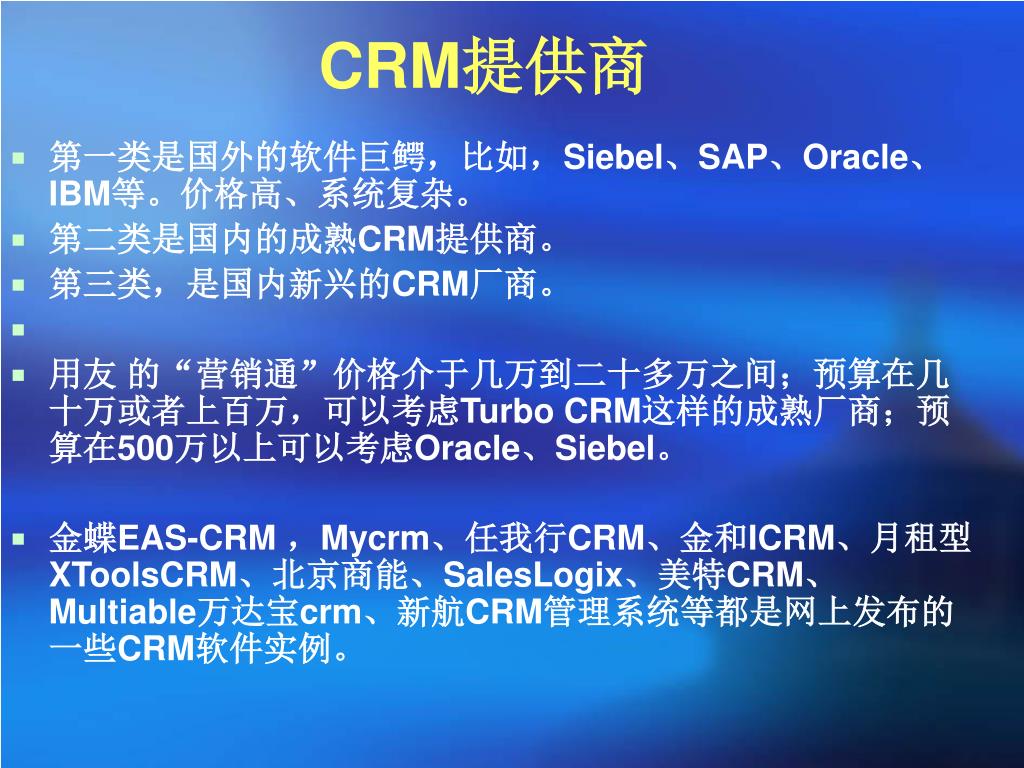 CRM提供商

第一类是国外的软件巨鳄，比如，Siebel、SAP、Oracle、IBM等。价格高、系统复杂。

第二类是国内的成熟CRM提供商。

第三类，是国内新兴的CRM厂商。

用友 的“营销通”价格介于几万到二十多万之间；预算在几十万或者上百万，可以考虑Turbo CRM这样的成熟厂商；预算在500万以上可以考虑Oracle、Siebel。

金蝶EAS-CRM ，Mycrm、任我行CRM、金和ICRM、月租型XToolsCRM、北京商能、SalesLogix、美特CRM、Multiable万达宝crm、新航CRM管理系统等都是网上发布的一些CRM软件实例。